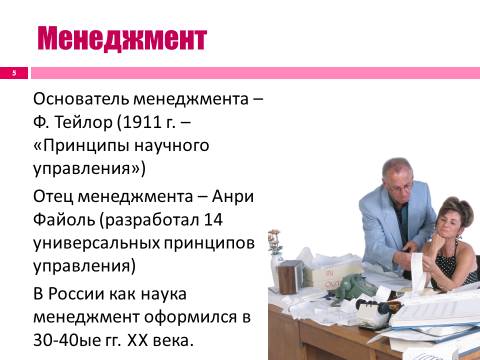 Менеджмент

5

Основатель менеджмента – Ф. Тейлор (1911 г. – «Принципы научного управления»)

Отец менеджмента – Анри Файоль (разработал 14 универсальных принципов управления)

В России как наука менеджмент оформился в 30-40ые гг. XX века.